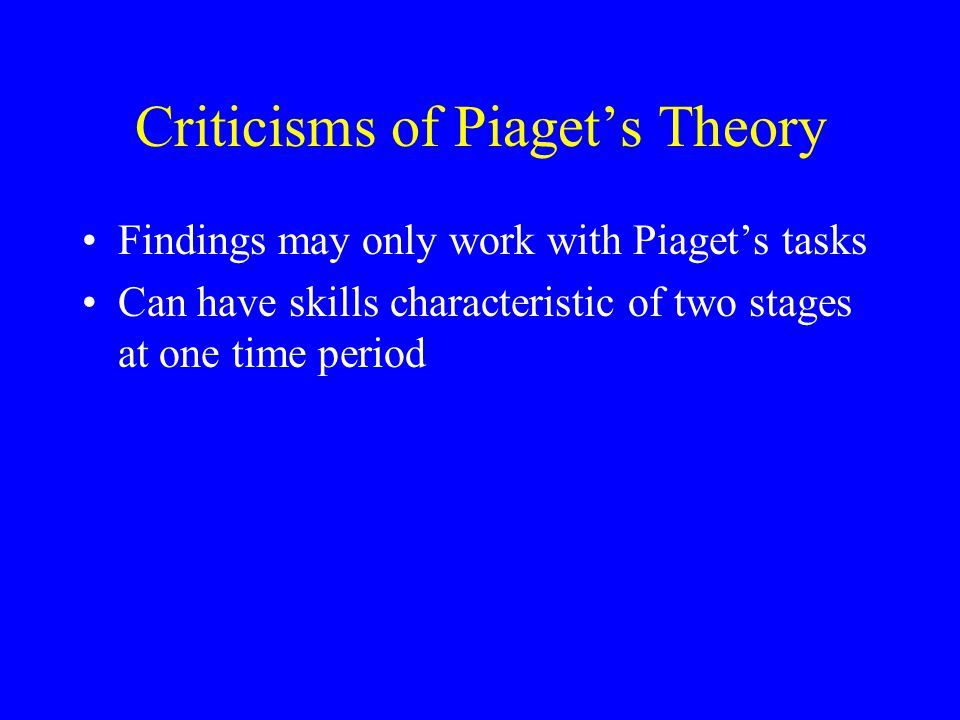 Criticisms of Piaget’s Theory

• Findings may only work with Piaget’s tasks
• Can have skills characteristic of two stages at one time period